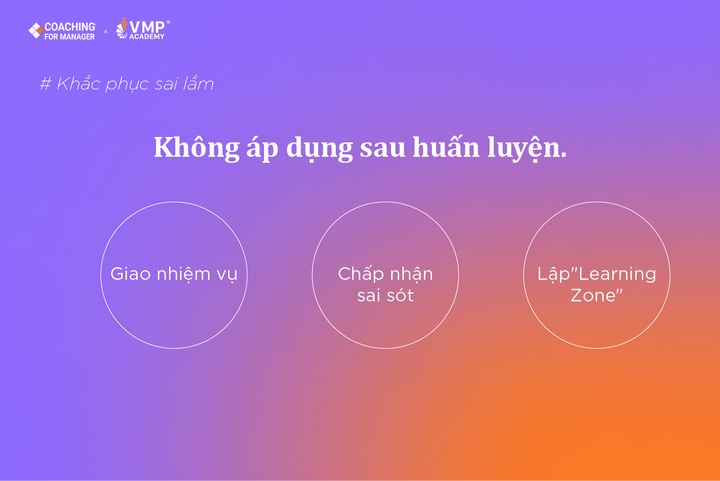 COACHING FOR MANAGER × VMP® ACADEMY

# Khắc phục sai lầm

Không áp dụng sau huấn luyện.

Giao nhiệm vụ

Chấp nhận sai sót

Lập"Learning Zone"